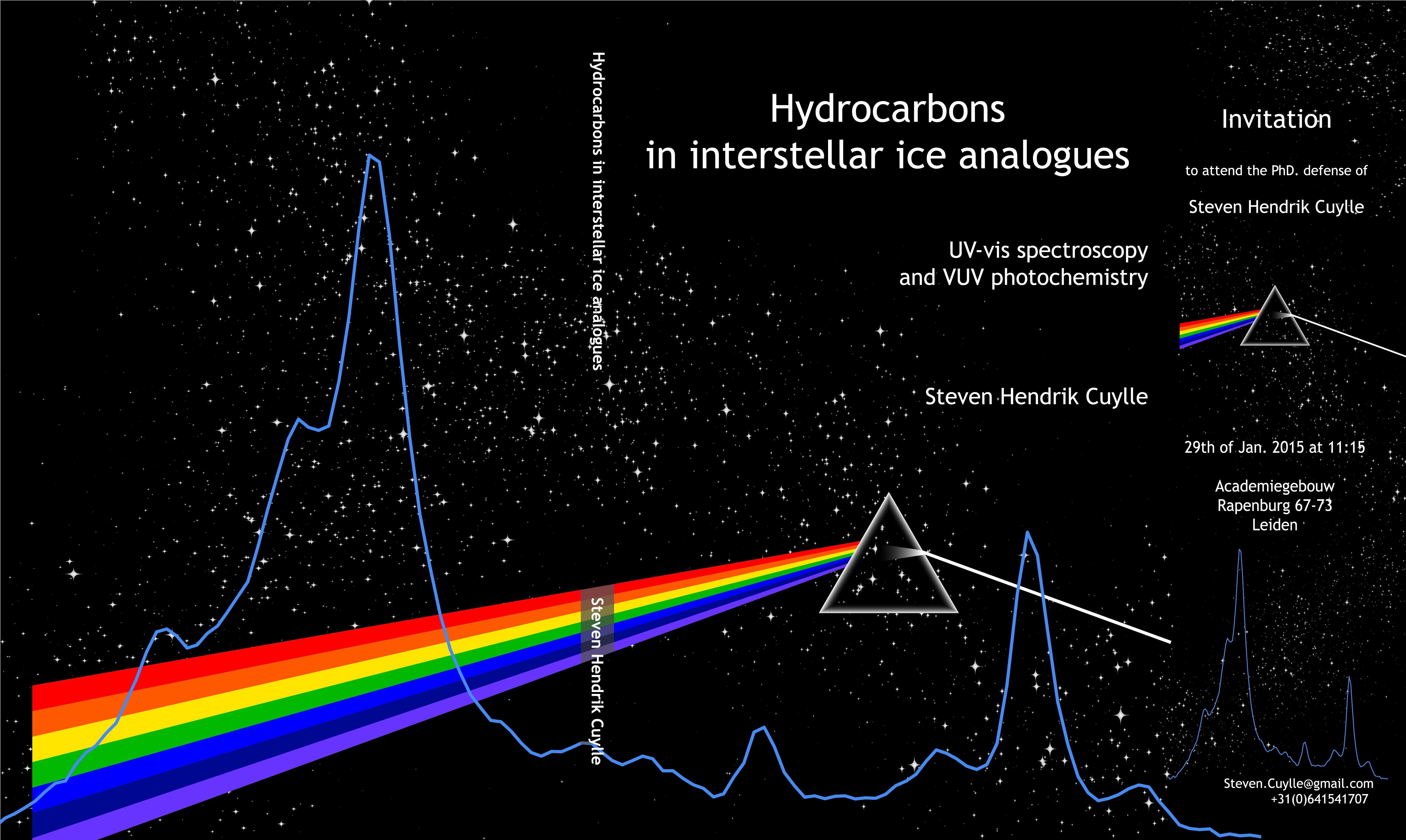 Hydrocarbons in interstellar ice analogues

Steven Hendrik Cuylle

Hydrocarbons
in interstellar ice analogues

UV-vis spectroscopy
and VUV photochemistry

Steven Hendrik Cuylle

Invitation

to attend the PhD. defense of

Steven Hendrik Cuylle

29th of Jan. 2015 at 11:15

Academiegebouw
Rapenburg 67-73
Leiden

Steven.Cuylle@gmail.com
+31(0)641541707